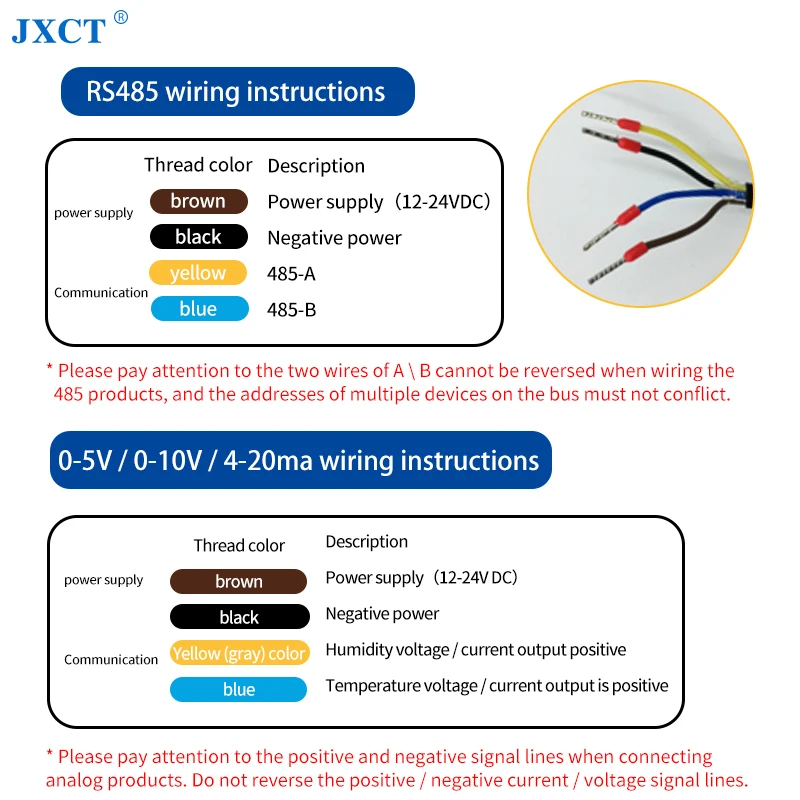 JXCT ®

RS485 wiring instructions

| | Thread color | Description |
|---|---|---|
| power supply | brown | Power supply（12-24VDC） |
| | black | Negative power |
| Communication | yellow | 485-A |
| | blue | 485-B |

* Please pay attention to the two wires of A \ B cannot be reversed when wiring the 485 products, and the addresses of multiple devices on the bus must not conflict.

0-5V / 0-10V / 4-20ma wiring instructions

| | Thread color | Description |
|---|---|---|
| power supply | brown | Power supply（12-24V DC） |
| | black | Negative power |
| Communication | Yellow (gray) color | Humidity voltage / current output positive |
| | blue | Temperature voltage / current output is positive |

* Please pay attention to the positive and negative signal lines when connecting analog products. Do not reverse the positive / negative current / voltage signal lines.